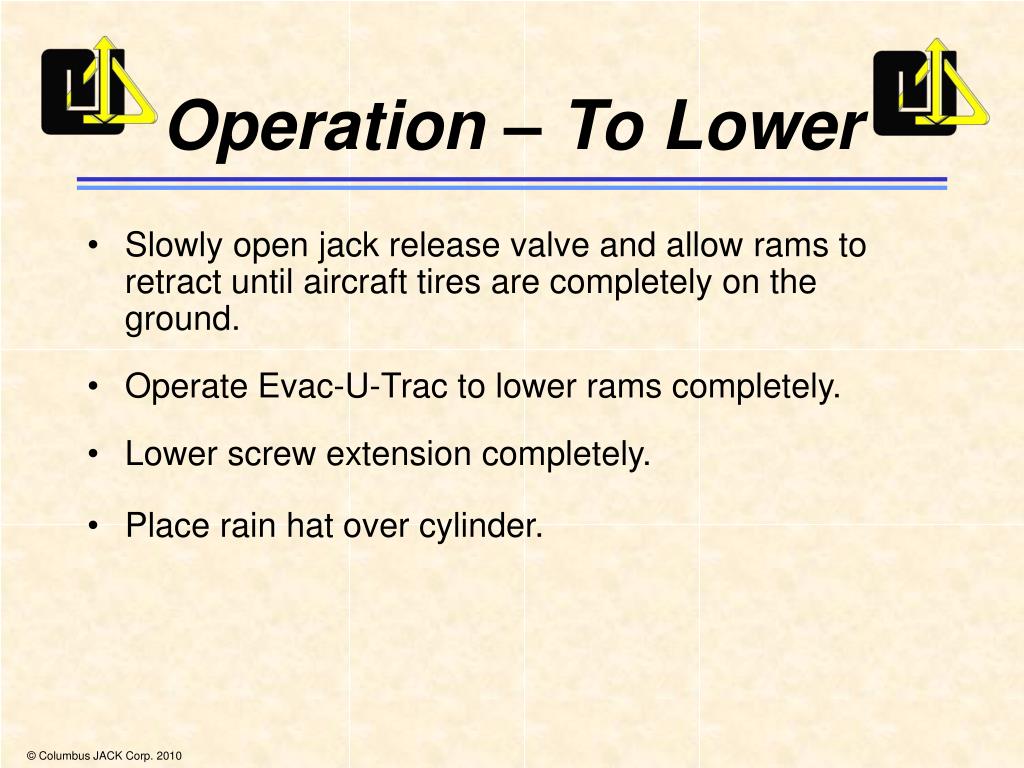 Operation – To Lower

• Slowly open jack release valve and allow rams to retract until aircraft tires are completely on the ground.

• Operate Evac-U-Trac to lower rams completely.

• Lower screw extension completely.

• Place rain hat over cylinder.

© Columbus JACK Corp. 2010